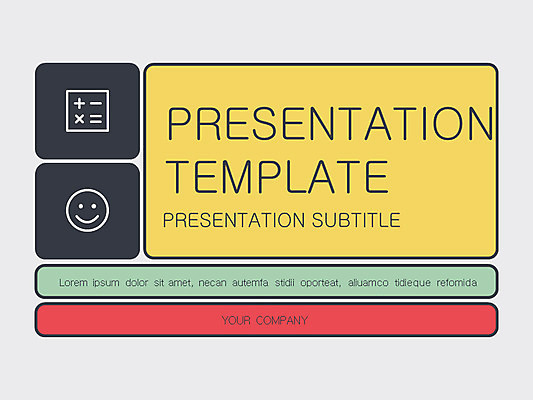 PRESENTATION TEMPLATE

PRESENTATION SUBTITLE

Lorem ipsum dolor sit amet, necan autemfa stidii oporteat, aliuamco tidieque refomida

YOUR COMPANY